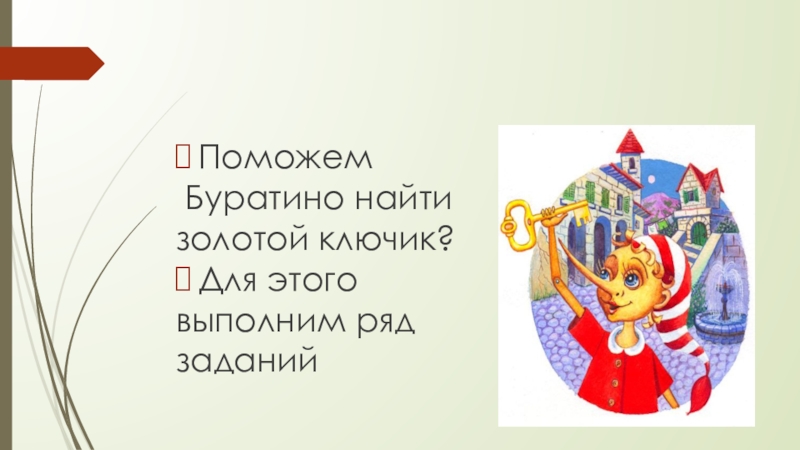 Поможем Буратино найти золотой ключик?

Для этого выполним ряд заданий